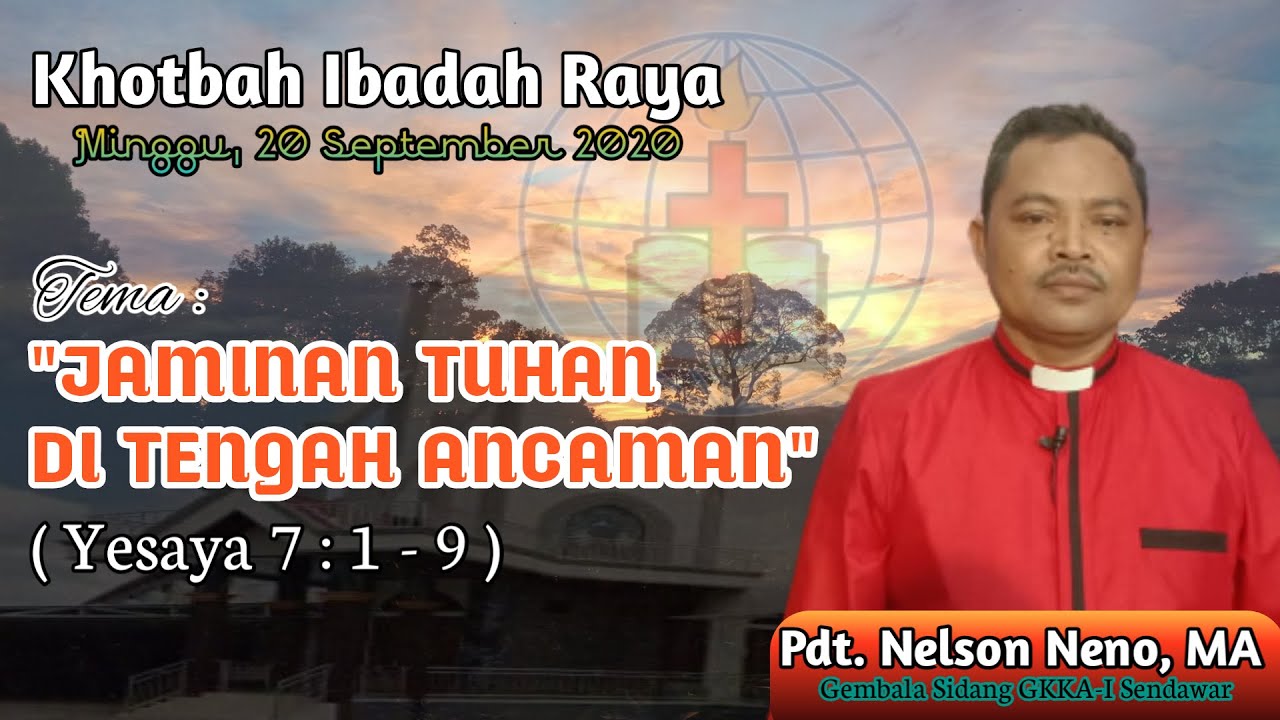 Khotbah Ibadah Raya
Minggu, 20 September 2020

Tema :
"JAMINAN TUHAN DI TENGAH ANCAMAN"
( Yesaya 7 : 1 - 9 )

Pdt. Nelson Neno, MA
Gembala Sidang GKKA-I Sendawar